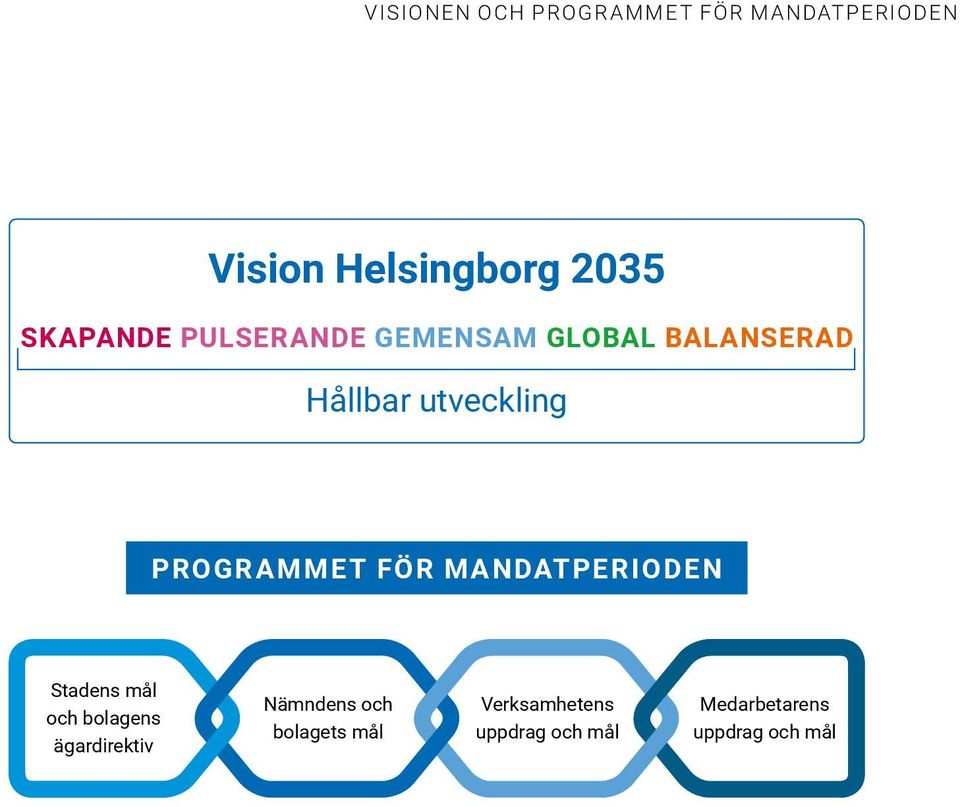 VISIONEN OCH PROGRAMMET FÖR MANDATPERIODEN

Vision Helsingborg 2035

SKAPANDE PULSERANDE GEMENSAM GLOBAL BALANSERAD

Hållbar utveckling

PROGRAMMET FÖR MANDATPERIODEN

Stadens mål och bolagens ägardirektiv

Nämndens och bolagets mål

Verksamhetens uppdrag och mål

Medarbetarens uppdrag och mål